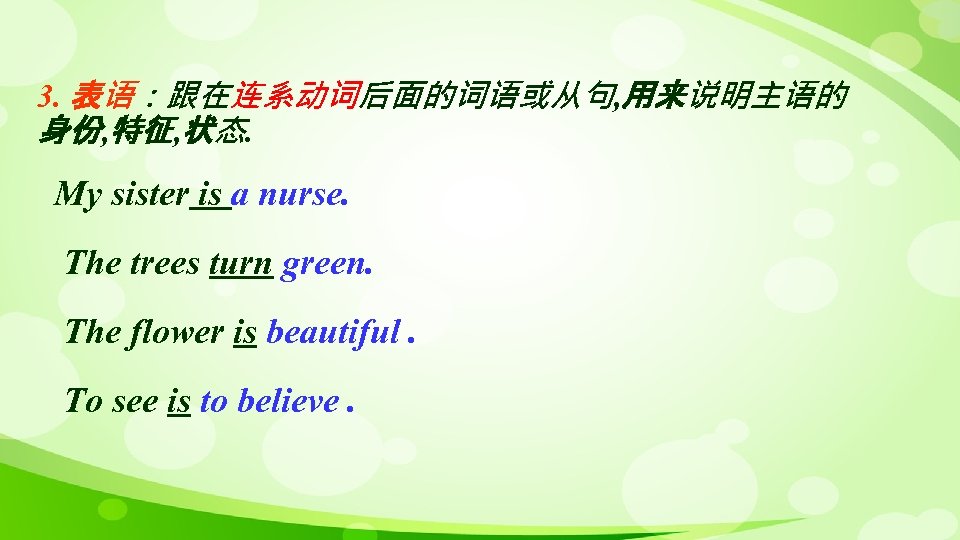 3. 表语：跟在连系动词后面的词语或从句,用来说明主语的身份,特征,状态.

My sister is a nurse.

The trees turn green.

The flower is beautiful .

To see is to believe .